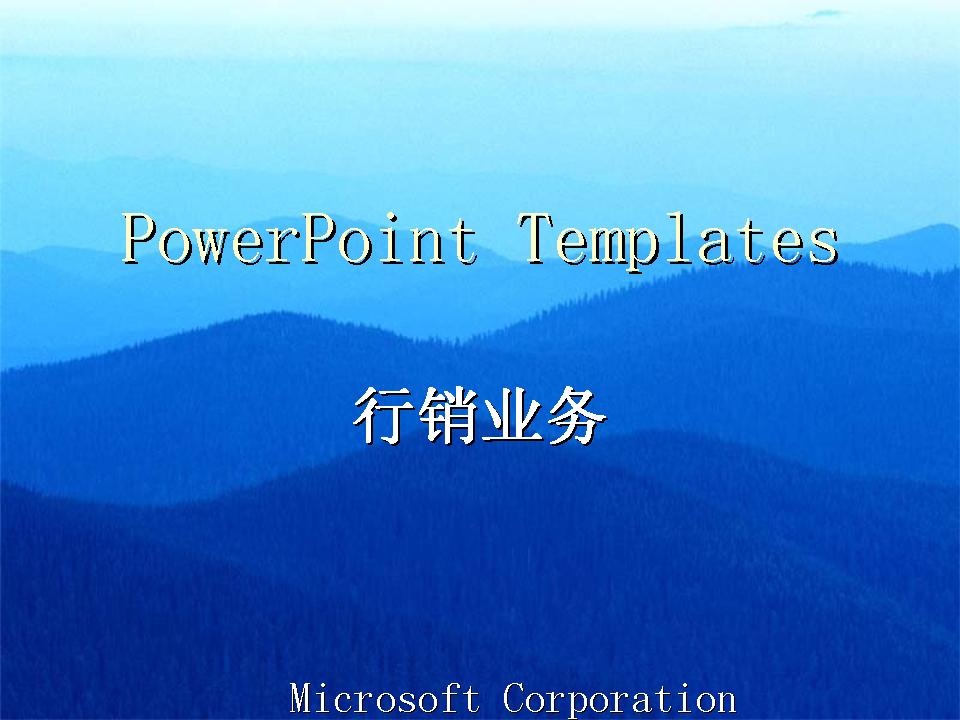 PowerPoint Templates

行销业务

Microsoft Corporation